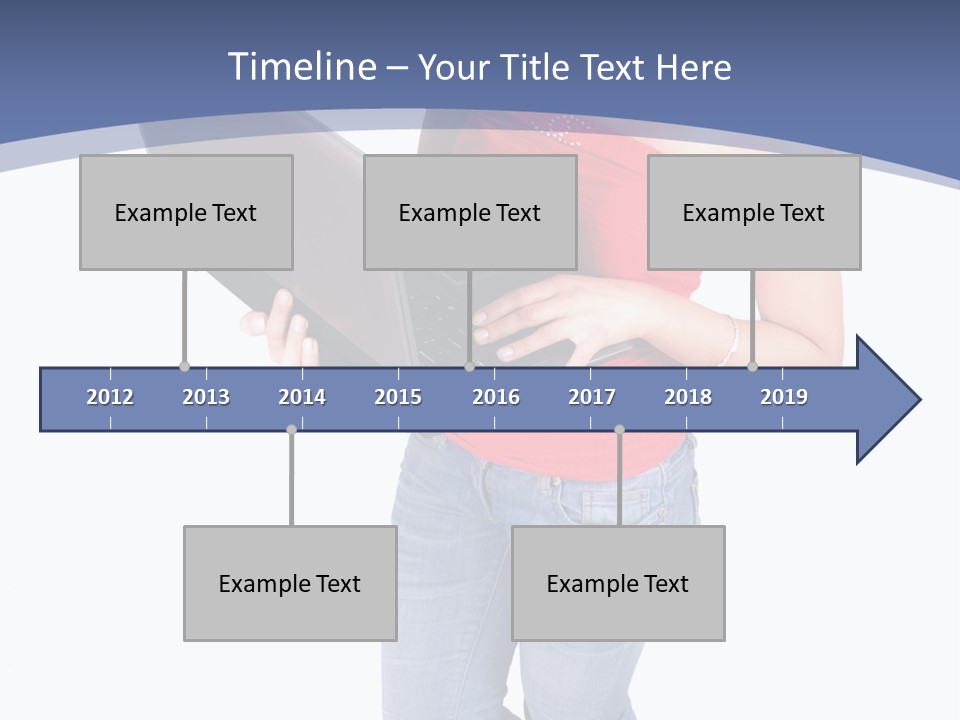 Timeline – Your Title Text Here

Example Text

Example Text

Example Text

2012 2013 2014 2015 2016 2017 2018 2019

Example Text

Example Text